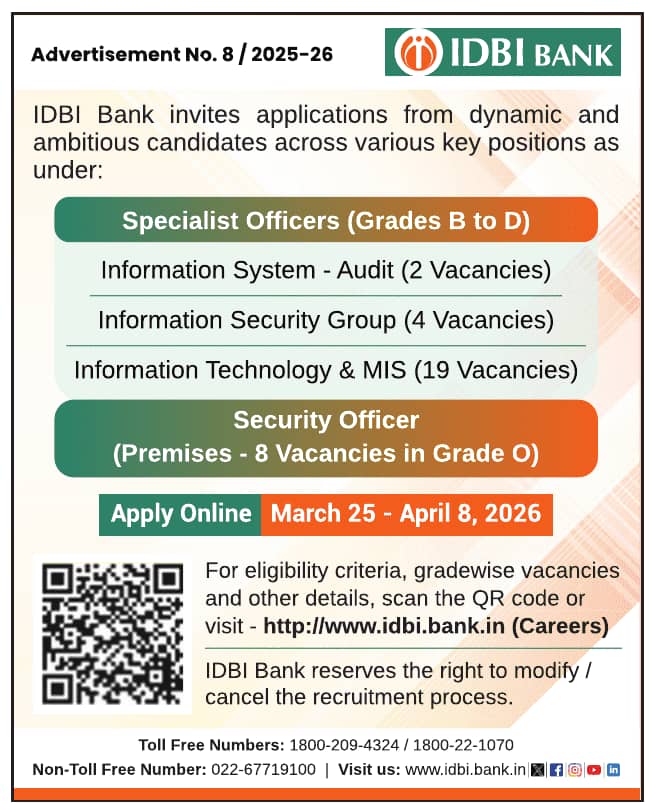 Advertisement No. 8 / 2025-26

IDBI BANK

IDBI Bank invites applications from dynamic and ambitious candidates across various key positions as under:

Specialist Officers (Grades B to D)

Information System - Audit (2 Vacancies)

Information Security Group (4 Vacancies)

Information Technology & MIS (19 Vacancies)

Security Officer
(Premises - 8 Vacancies in Grade O)

Apply Online March 25 - April 8, 2026

For eligibility criteria, gradewise vacancies and other details, scan the QR code or visit - http://www.idbi.bank.in (Careers)

IDBI Bank reserves the right to modify / cancel the recruitment process.

Toll Free Numbers: 1800-209-4324 / 1800-22-1070

Non-Toll Free Number: 022-67719100 | Visit us: www.idbi.bank.in